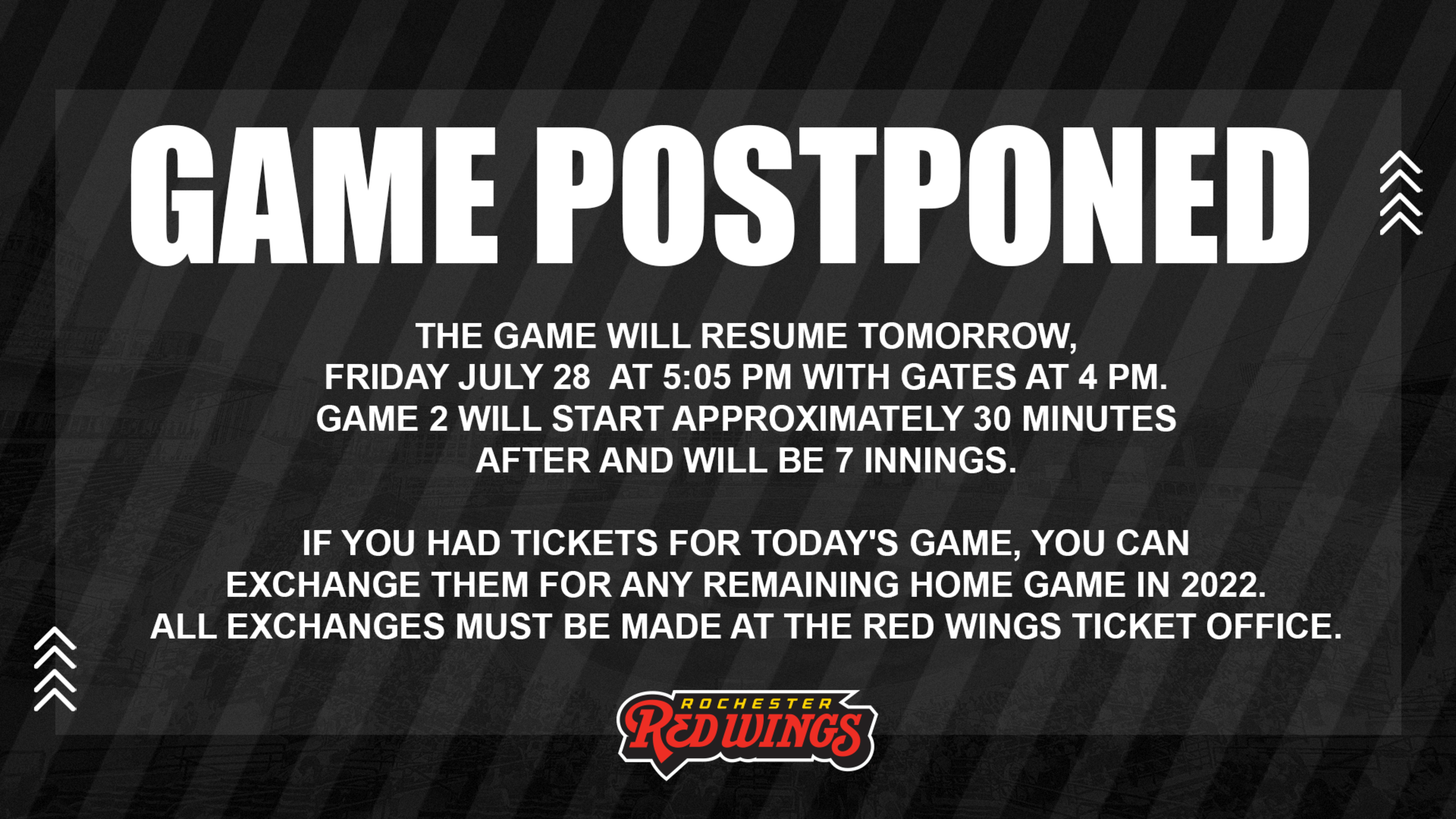 GAME POSTPONED

THE GAME WILL RESUME TOMORROW, FRIDAY JULY 28  AT 5:05 PM WITH GATES AT 4 PM. GAME 2 WILL START APPROXIMATELY 30 MINUTES AFTER AND WILL BE 7 INNINGS.

IF YOU HAD TICKETS FOR TODAY'S GAME, YOU CAN EXCHANGE THEM FOR ANY REMAINING HOME GAME IN 2022. ALL EXCHANGES MUST BE MADE AT THE RED WINGS TICKET OFFICE.

ROCHESTER
RED WINGS